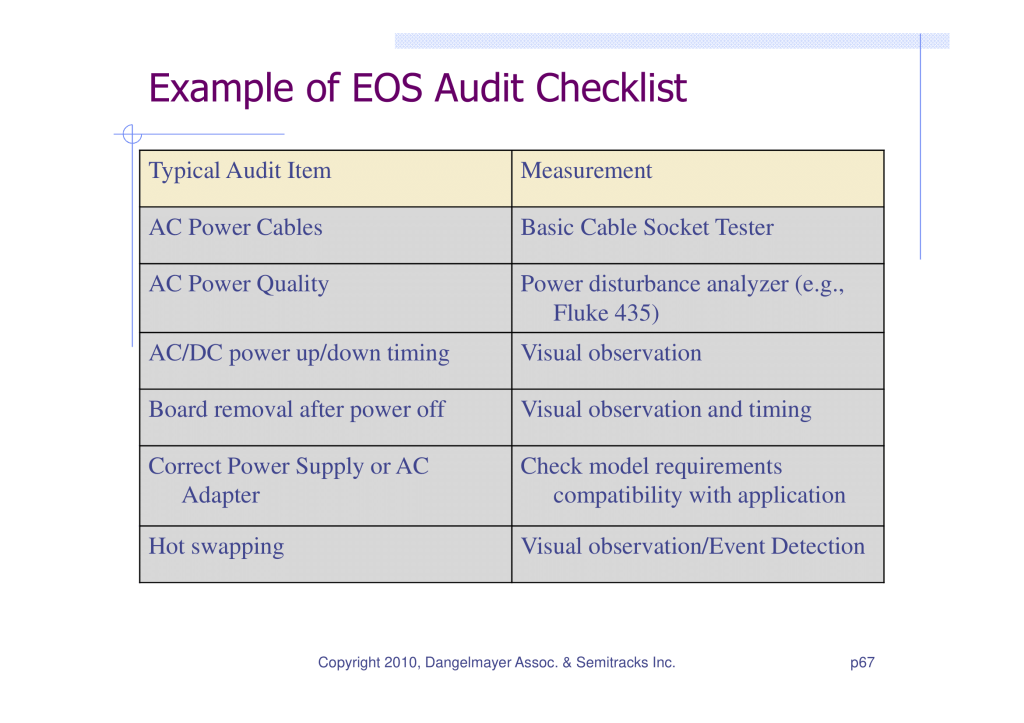 Example of EOS Audit Checklist

| Typical Audit Item | Measurement |
|---|---|
| AC Power Cables | Basic Cable Socket Tester |
| AC Power Quality | Power disturbance analyzer (e.g., Fluke 435) |
| AC/DC power up/down timing | Visual observation |
| Board removal after power off | Visual observation and timing |
| Correct Power Supply or AC Adapter | Check model requirements compatibility with application |
| Hot swapping | Visual observation/Event Detection |

Copyright 2010, Dangelmayer Assoc. & Semitracks Inc.

p67